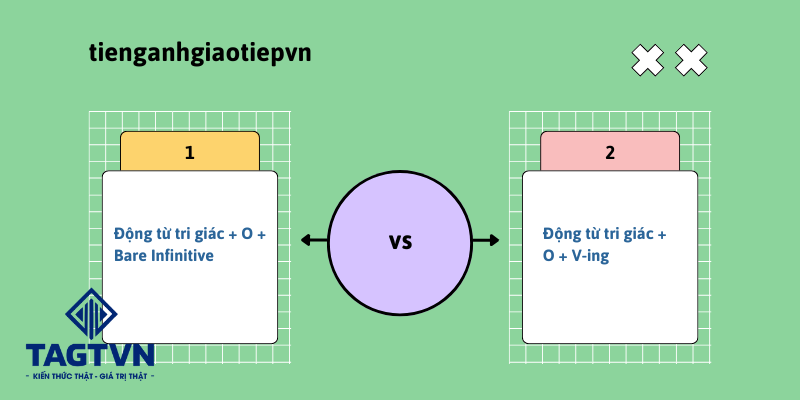 tienganhgiaotiepvn

1

Động từ tri giác + O + Bare Infinitive

VS

2

Động từ tri giác + O + V-ing

TAGTVN

- KIẾN THỨC THẬT - GIÁ TRỊ THẬT -